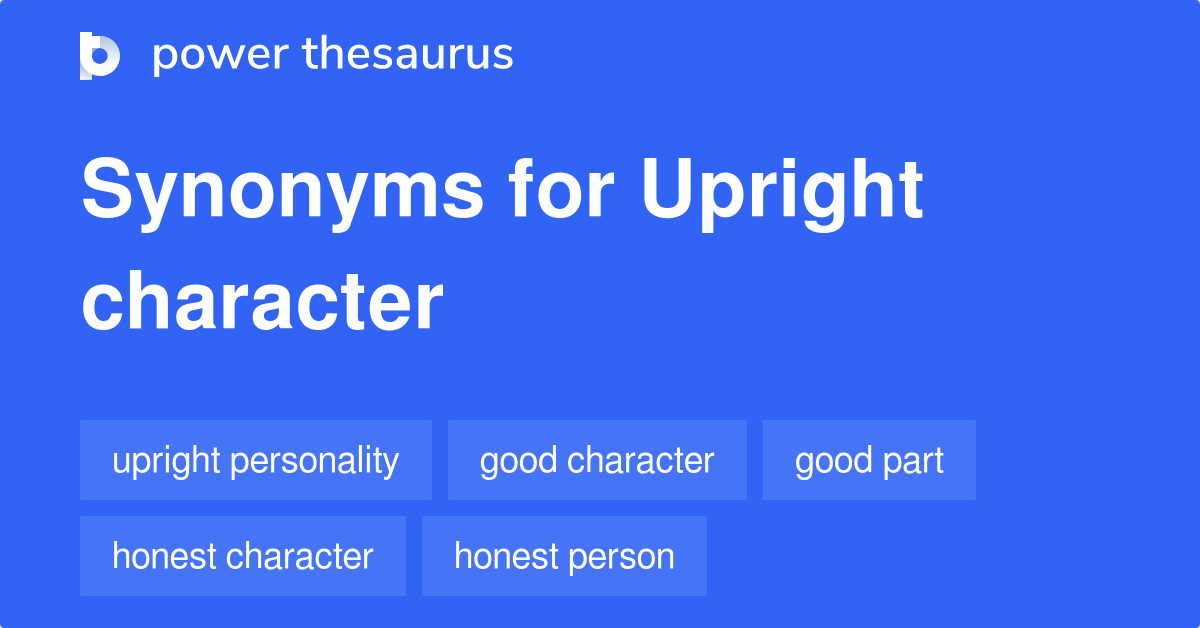 power thesaurus

Synonyms for Upright character

upright personality
good character
good part
honest character
honest person